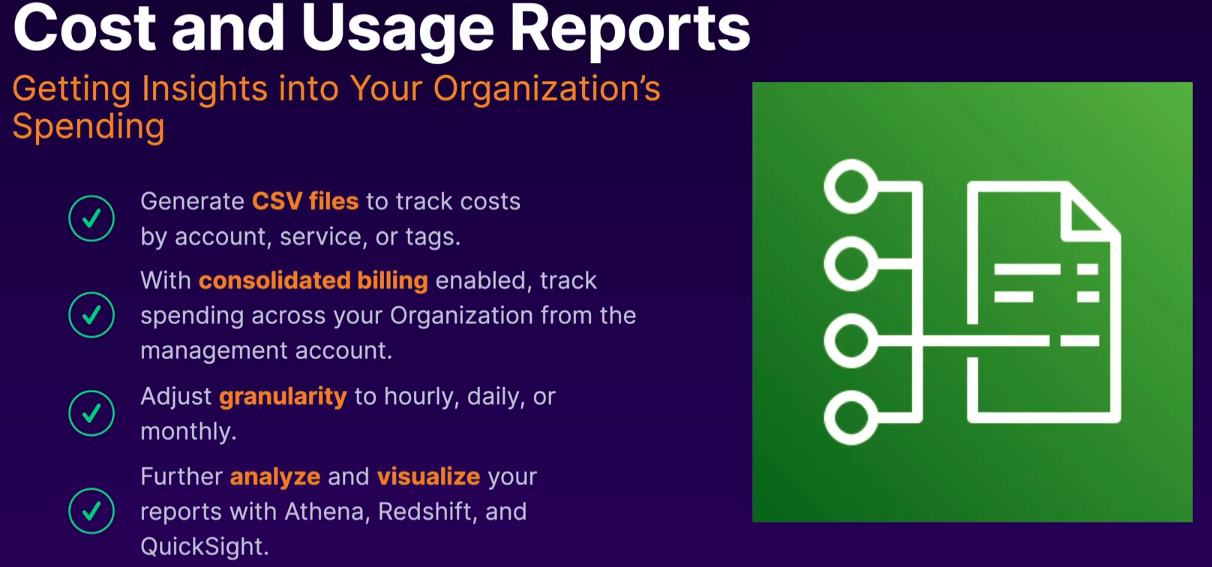 Cost and Usage Reports

Getting Insights into Your Organization's Spending

Generate CSV files to track costs by account, service, or tags.

With consolidated billing enabled, track spending across your Organization from the management account.

Adjust granularity to hourly, daily, or monthly.

Further analyze and visualize your reports with Athena, Redshift, and QuickSight.